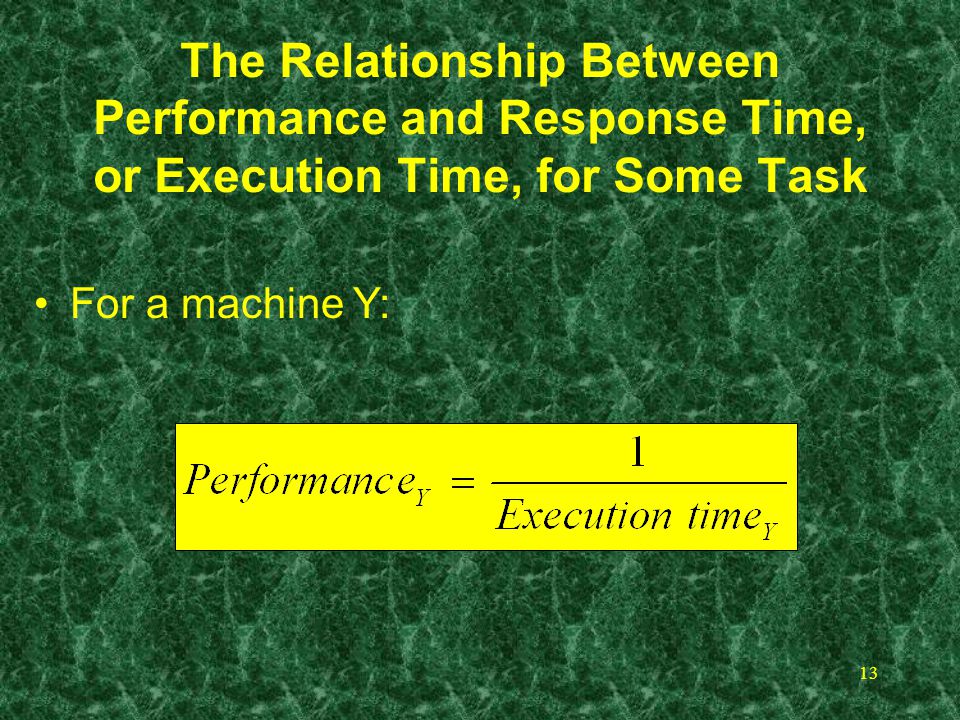 The Relationship Between Performance and Response Time, or Execution Time, for Some Task

• For a machine Y:

$Performance_Y = \frac{1}{Execution\ time_Y}$

13